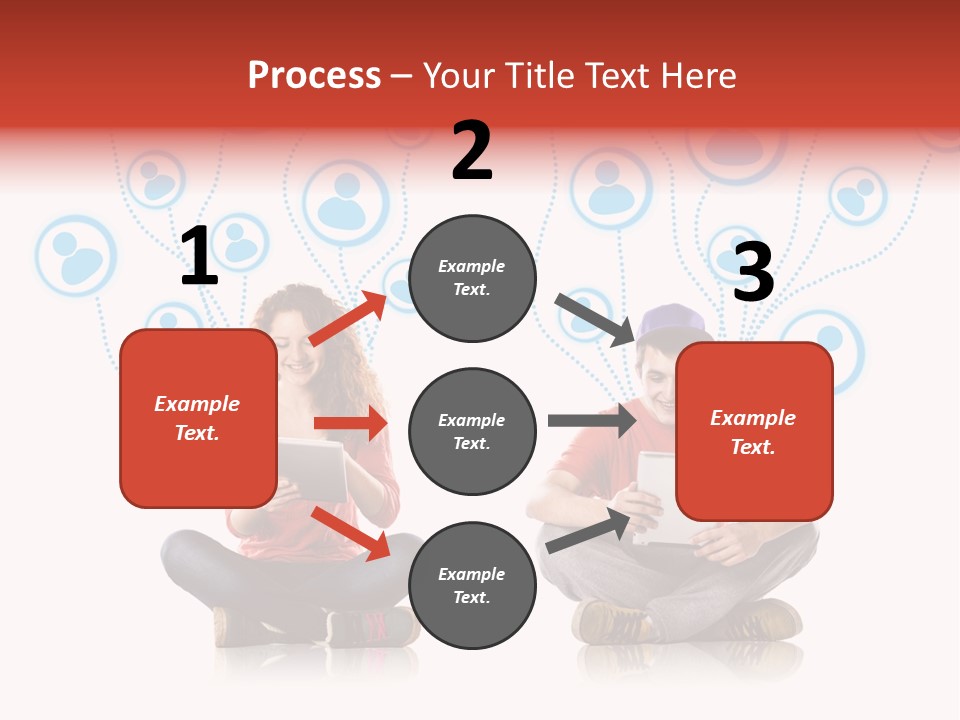 Process – Your Title Text Here

1

Example Text.

2

Example Text.

Example Text.

Example Text.

3

Example Text.